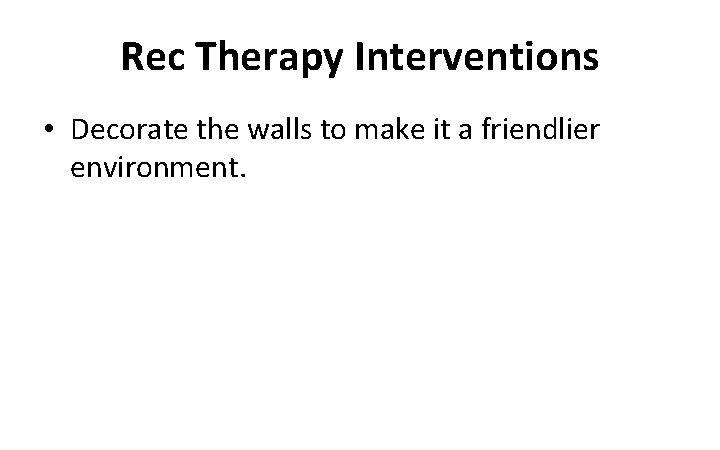 Rec Therapy Interventions

• Decorate the walls to make it a friendlier environment.